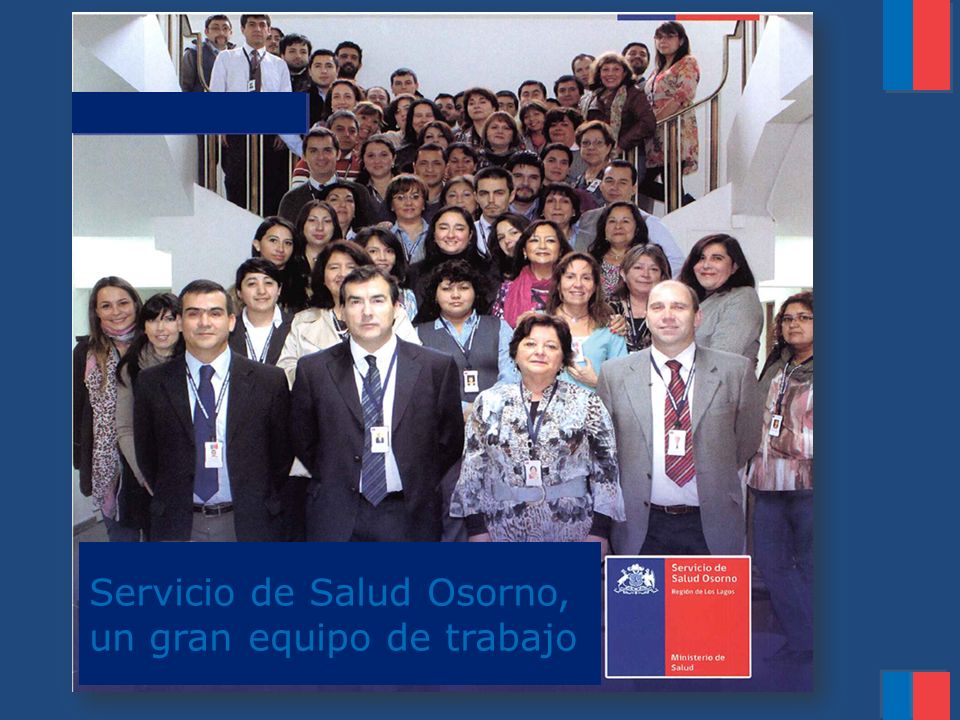 Servicio de Salud Osorno, un gran equipo de trabajo

Servicio de Salud Osorno
Región de Los Lagos

Ministerio de Salud